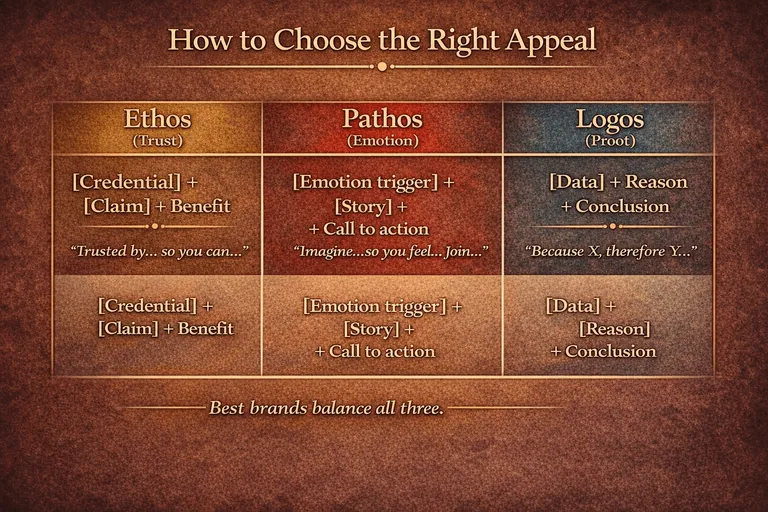 How to Choose the Right Appeal

| Ethos (Trust) | Pathos (Emotion) | Logos (Proot) |
|---|---|---|
| [Credential] + [Claim] + Benefit "Trusted by... so you can..." | [Emotion trigger] + [Story] + + Call to action "Imagine...so you feel... Join..." | [Data] + Reason + Conclusion "Because X, therefore Y..." |
| [Credential] + [Claim] + Benefit | [Emotion trigger] + [Story] + + Call to action | [Data] + [Reason] + Conclusion |

Best brands balance all three.